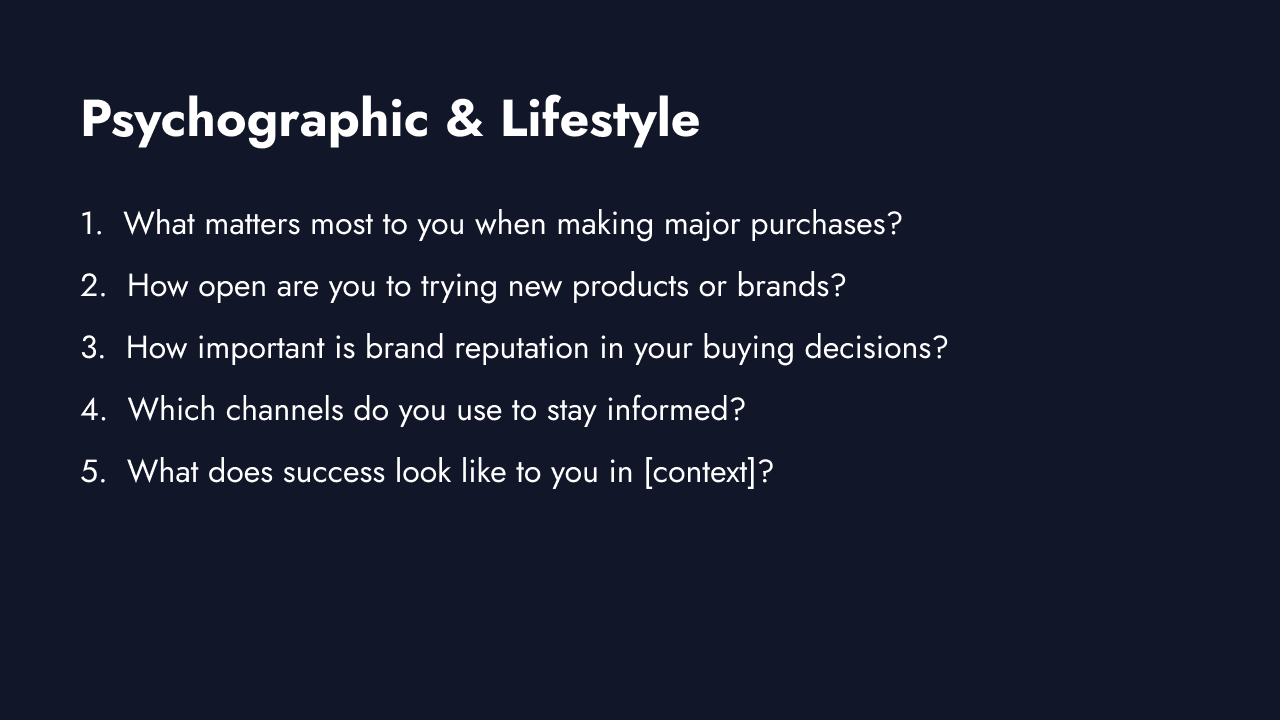 Psychographic & Lifestyle

1. What matters most to you when making major purchases?
2. How open are you to trying new products or brands?
3. How important is brand reputation in your buying decisions?
4. Which channels do you use to stay informed?
5. What does success look like to you in [context]?